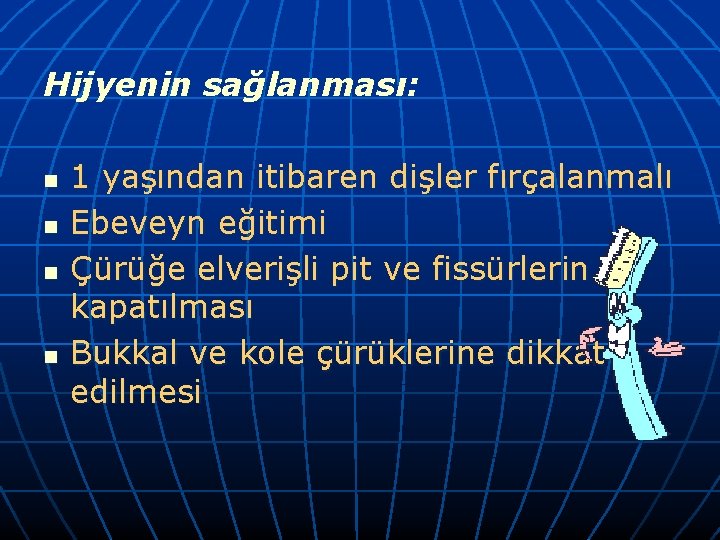 Hijyenin sağlanması:

- 1 yaşından itibaren dişler fırçalanmalı
- Ebeveyn eğitimi
- Çürüğe elverişli pit ve fissürlerin kapatılması
- Bukkal ve kole çürüklerine dikkat edilmesi